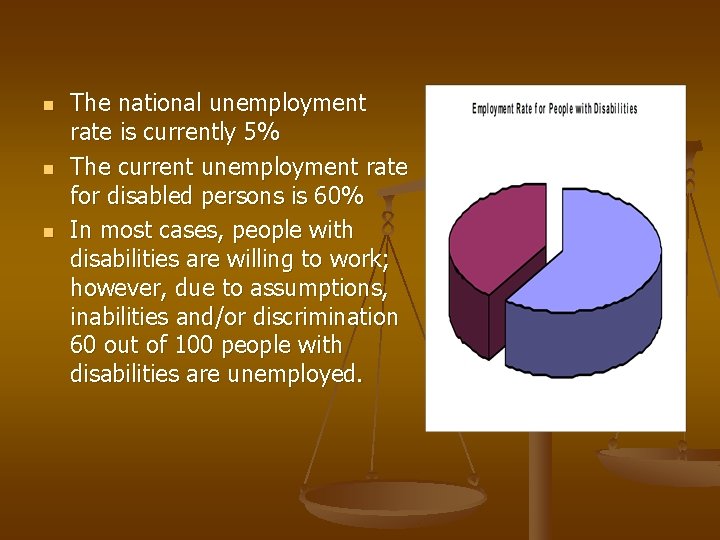 - The national unemployment rate is currently 5%
- The current unemployment rate for disabled persons is 60%
- In most cases, people with disabilities are willing to work; however, due to assumptions, inabilities and/or discrimination 60 out of 100 people with disabilities are unemployed.

Employment Rate for People with Disabilities